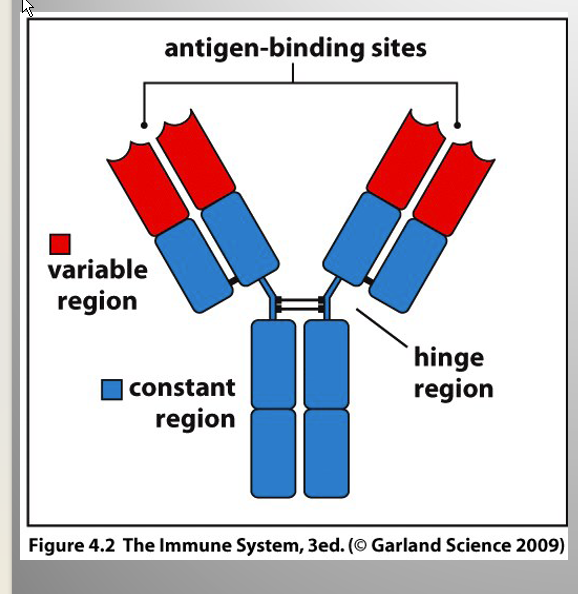 antigen-binding sites

variable region

constant region

hinge region

Figure 4.2 The Immune System, 3ed. (© Garland Science 2009)